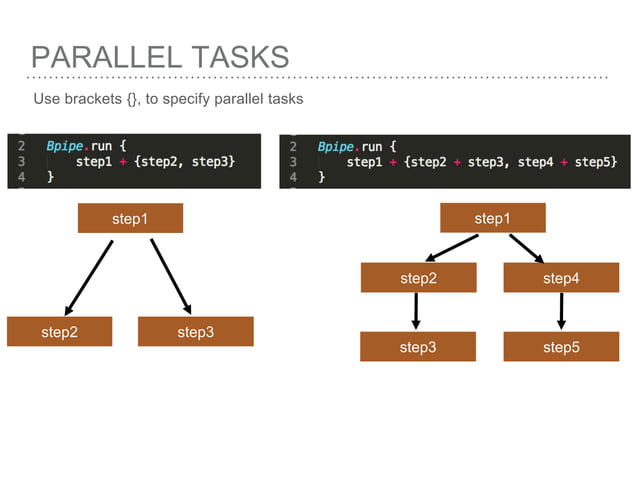 PARALLEL TASKS

Use brackets {}, to specify parallel tasks

2 Bpipe.run {
3     step1 + {step2, step3}
4 }

step1

step2

step3

2 Bpipe.run {
3     step1 + {step2 + step3, step4 + step5}
4 }

step1

step2

step4

step3

step5